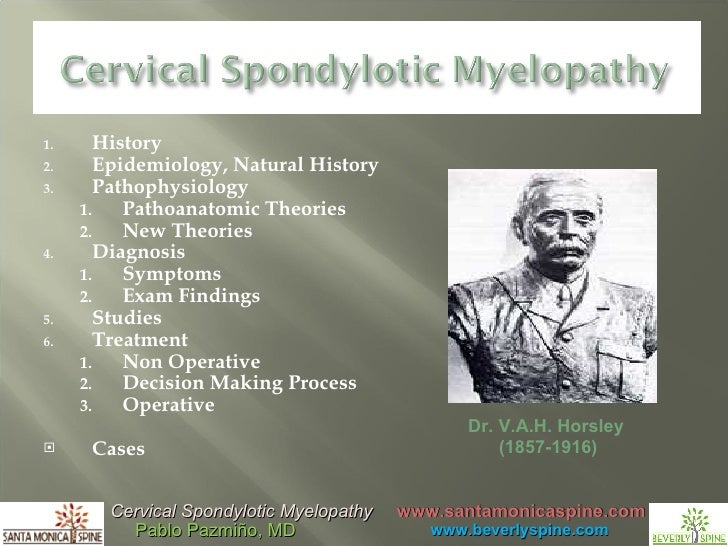 Cervical Spondylotic Myelopathy

1. History
2. Epidemiology, Natural History
3. Pathophysiology
   1. Pathoanatomic Theories
   2. New Theories
4. Diagnosis
   1. Symptoms
   2. Exam Findings
5. Studies
6. Treatment
   1. Non Operative
   2. Decision Making Process
   3. Operative

Cases

Dr. V.A.H. Horsley
(1857-1916)

SANTA MONICA SPINE

Cervical Spondylotic Myelopathy
Pablo Pazmiño, MD

www.santamonicaspine.com
www.beverlyspine.com

BEVERLY SPINE